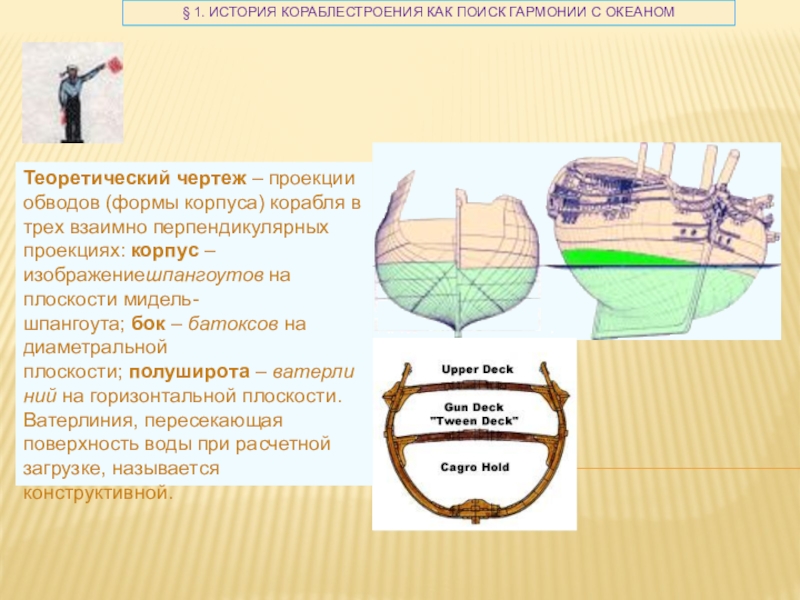 § 1. ИСТОРИЯ КОРАБЛЕСТРОЕНИЯ КАК ПОИСК ГАРМОНИИ С ОКЕАНОМ

Теоретический чертеж – проекции обводов (формы корпуса) корабля в трех взаимно перпендикулярных проекциях: корпус – изображениешпангоутов на плоскости мидель-шпангоута; бок – батоксов на диаметральной плоскости; полуширота – ватерлиний на горизонтальной плоскости. Ватерлиния, пересекающая поверхность воды при расчетной загрузке, называется конструктивной.

Upper Deck
Gun Deck
"Tween Deck"
Cagro Hold